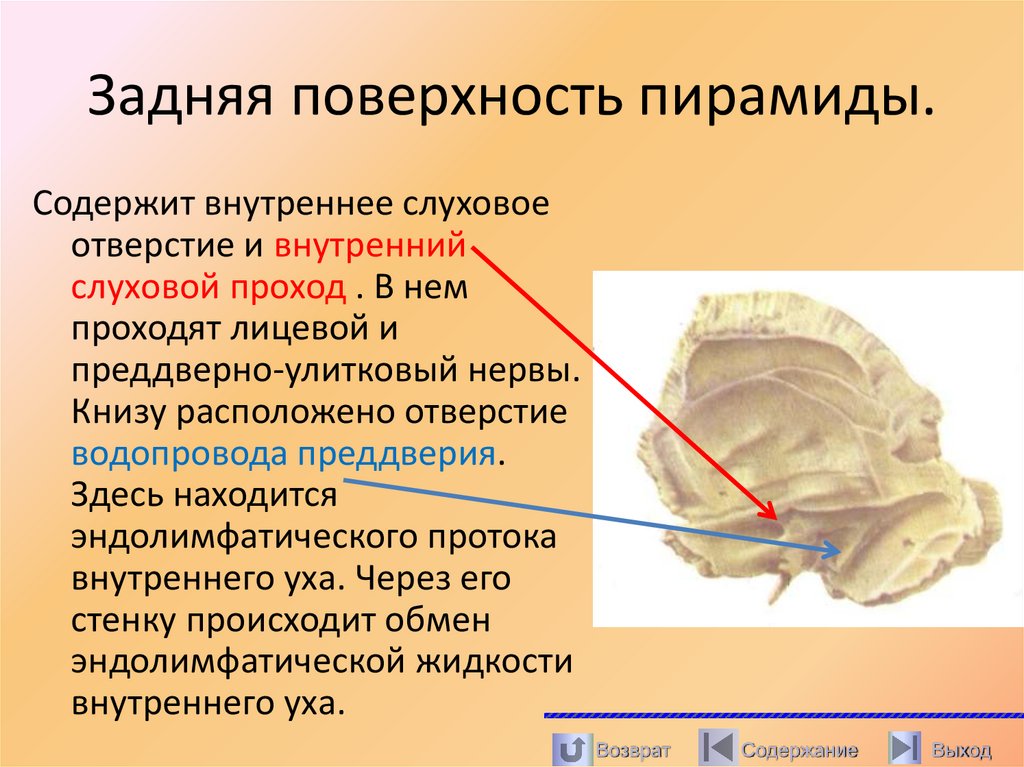 Задняя поверхность пирамиды.

Содержит внутреннее слуховое отверстие и внутренний слуховой проход . В нем проходят лицевой и преддверно-улитковый нервы. Книзу расположено отверстие водопровода преддверия. Здесь находится эндолимфатического протока внутреннего уха. Через его стенку происходит обмен эндолимфатической жидкости внутреннего уха.

Возврат Содержание Выход